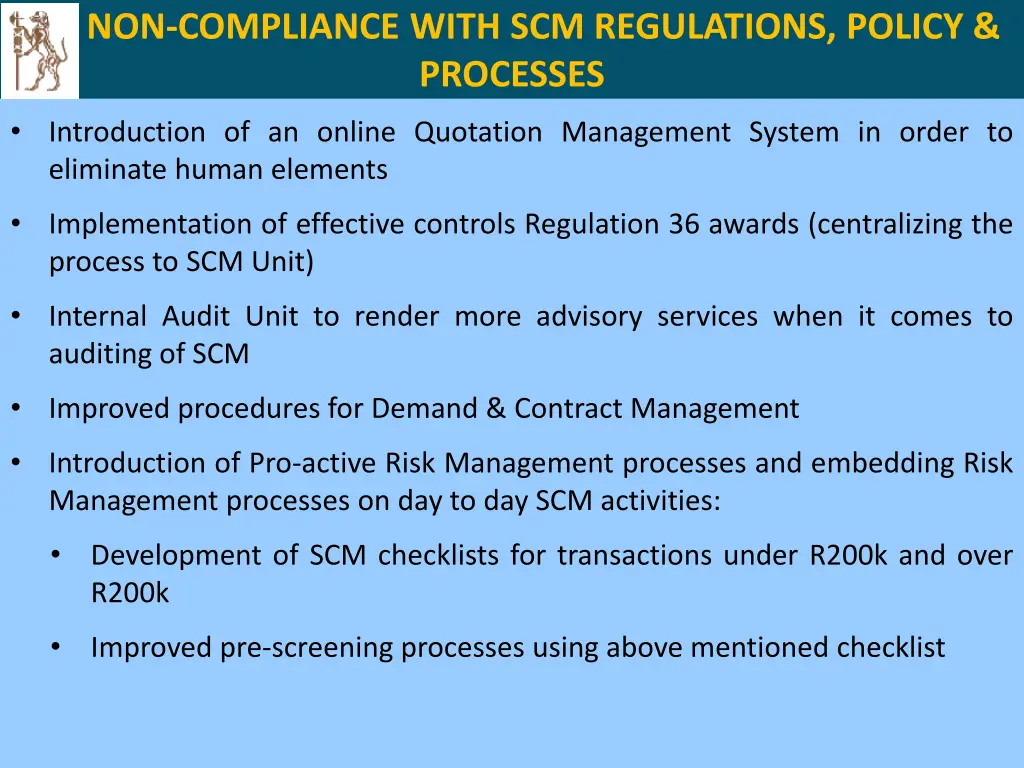 NON-COMPLIANCE WITH SCM REGULATIONS, POLICY & PROCESSES

• Introduction of an online Quotation Management System in order to eliminate human elements

• Implementation of effective controls Regulation 36 awards (centralizing the process to SCM Unit)

• Internal Audit Unit to render more advisory services when it comes to auditing of SCM

• Improved procedures for Demand & Contract Management

• Introduction of Pro-active Risk Management processes and embedding Risk Management processes on day to day SCM activities:

• Development of SCM checklists for transactions under R200k and over R200k

• Improved pre-screening processes using above mentioned checklist